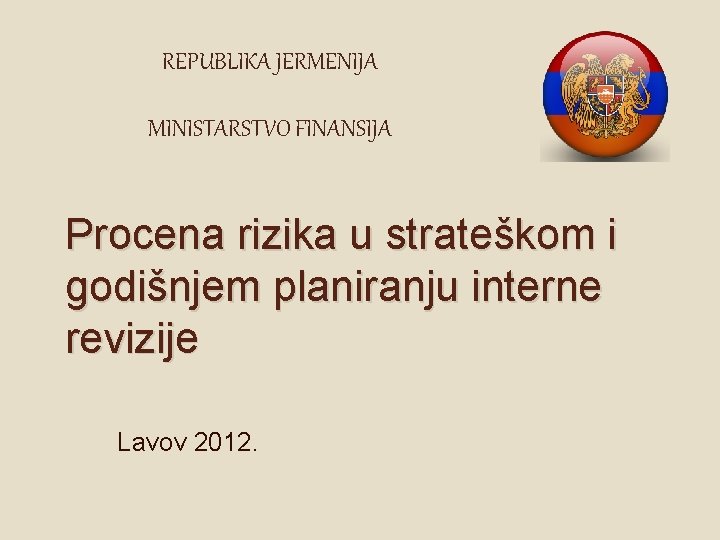 REPUBLIKA JERMENIJA

MINISTARSTVO FINANSIJA

Procena rizika u strateškom i godišnjem planiranju interne revizije

Lavov 2012.